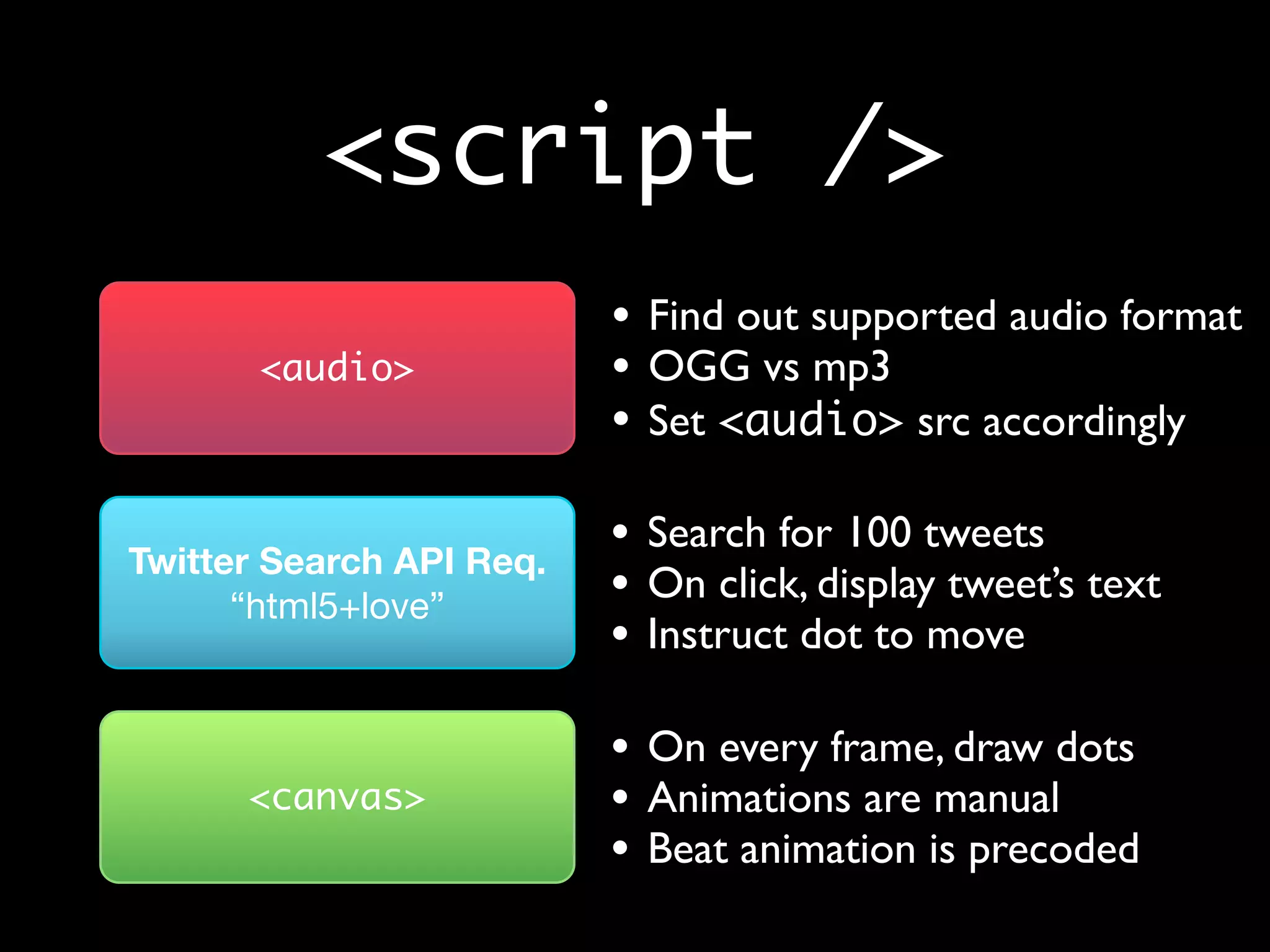 <script />

<audio>

• Find out supported audio format
• OGG vs mp3
• Set <audio> src accordingly

Twitter Search API Req.
“html5+love”

• Search for 100 tweets
• On click, display tweet’s text
• Instruct dot to move

<canvas>

• On every frame, draw dots
• Animations are manual
• Beat animation is precoded